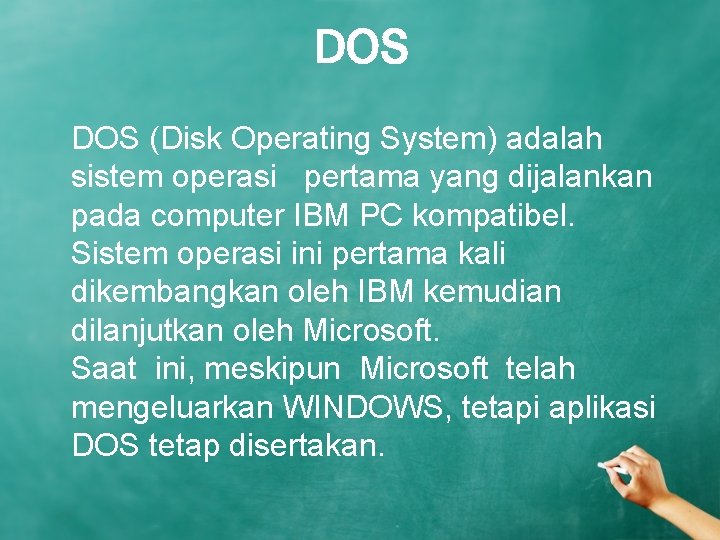 DOS

DOS (Disk Operating System) adalah sistem operasi pertama yang dijalankan pada computer IBM PC kompatibel. Sistem operasi ini pertama kali dikembangkan oleh IBM kemudian dilanjutkan oleh Microsoft.
Saat ini, meskipun Microsoft telah mengeluarkan WINDOWS, tetapi aplikasi DOS tetap disertakan.